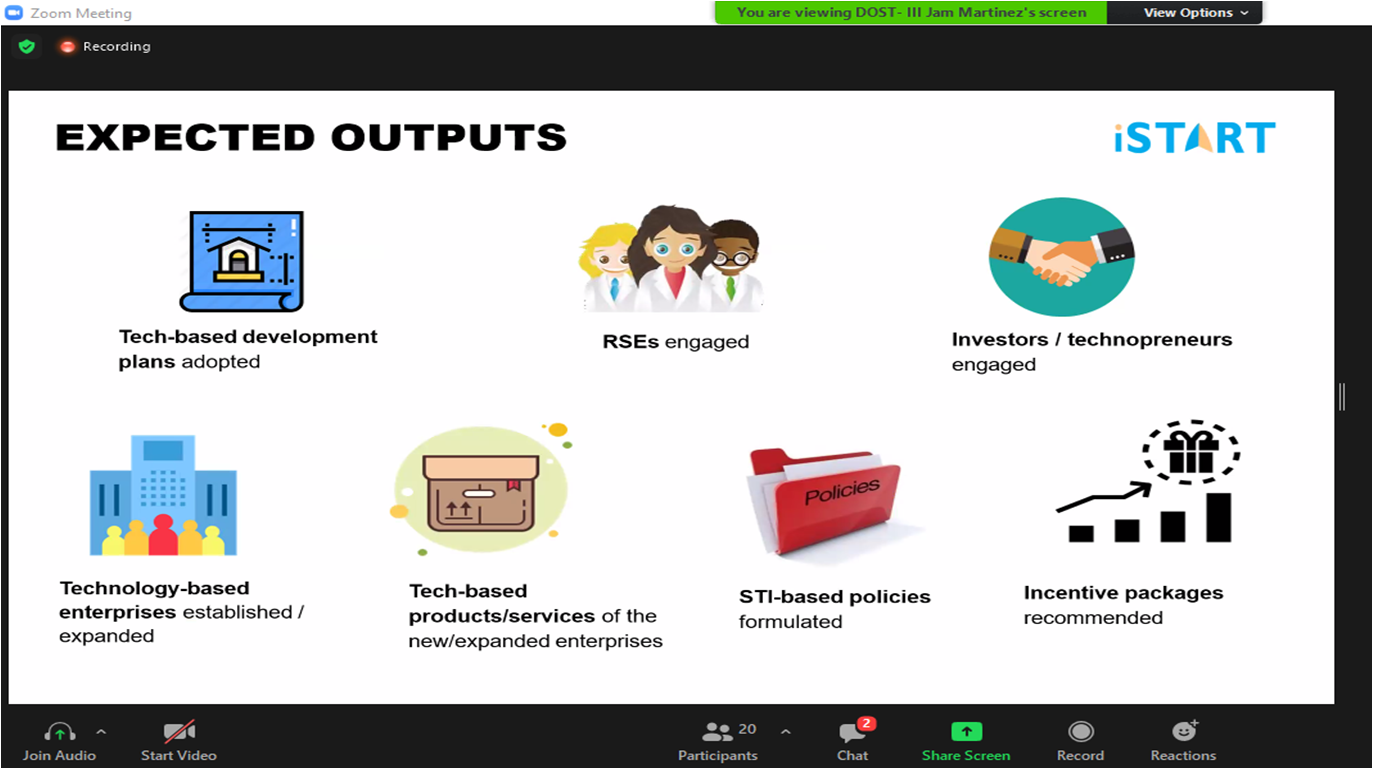 Zoom Meeting

You are viewing DOST- III Jam Martinez's screen

View Options

Recording

EXPECTED OUTPUTS

iSTART

Tech-based development plans adopted

RSEs engaged

Investors / technopreneurs engaged

Technology-based enterprises established / expanded

Tech-based products/services of the new/expanded enterprises

Policies

STI-based policies formulated

Incentive packages recommended

Join Audio

Start Video

20

Participants

2

Chat

Share Screen

Record

Reactions